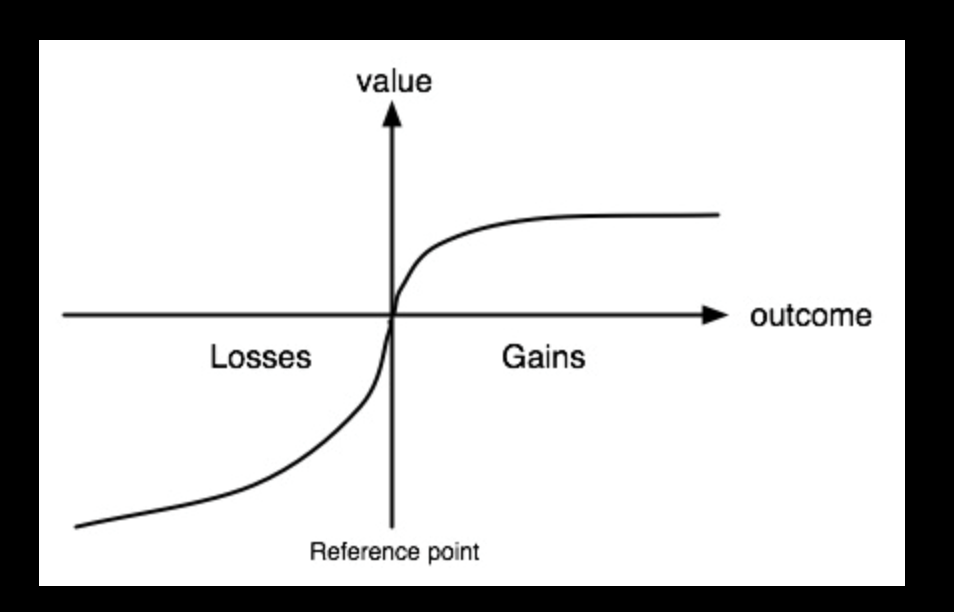 value

outcome

Losses

Gains

Reference point